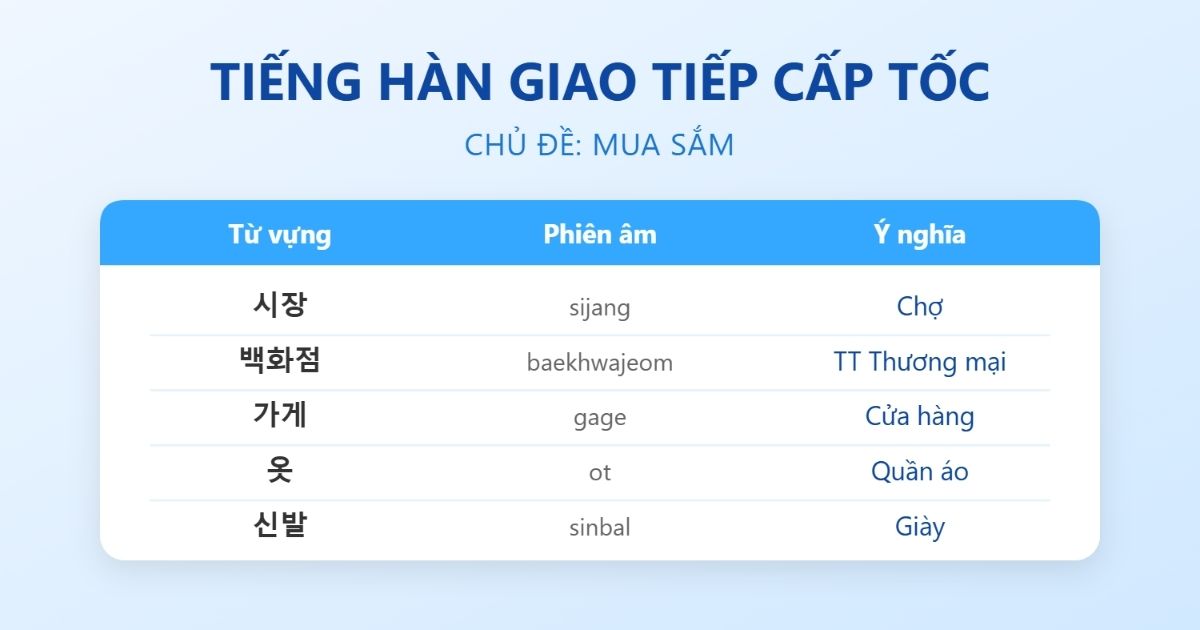 TIẾNG HÀN GIAO TIẾP CẤP TỐC

CHỦ ĐỀ: MUA SẮM

| Từ vựng | Phiên âm | Ý nghĩa |
|---|---|---|
| 시장 | sijang | Chợ |
| 백화점 | baekhwajeom | TT Thương mại |
| 가게 | gage | Cửa hàng |
| 옷 | ot | Quần áo |
| 신발 | sinbal | Giày |